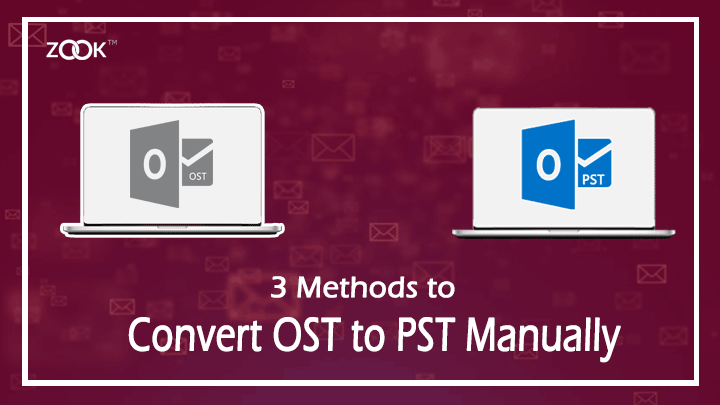 ZOOK™

O OST

O PST

3 Methods to
Convert OST to PST Manually